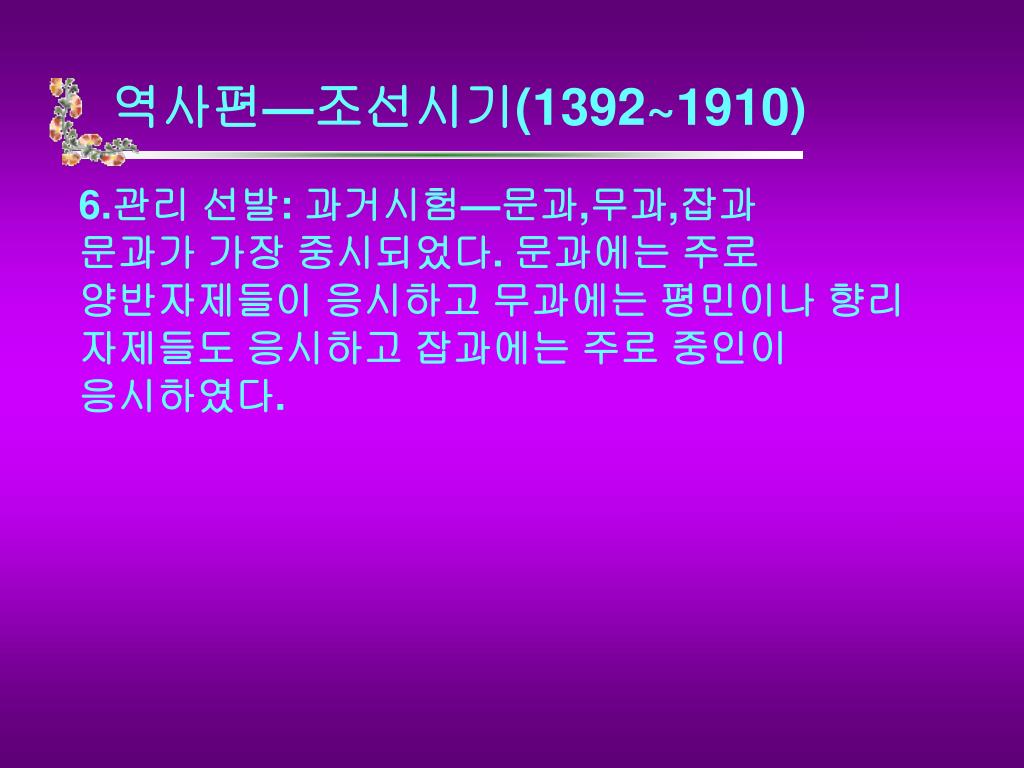 역사편—조선시기(1392~1910)

6.관리 선발: 과거시험—문과,무과,잡과
문과가 가장 중시되었다. 문과에는 주로 양반자제들이 응시하고 무과에는 평민이나 향리 자제들도 응시하고 잡과에는 주로 중인이 응시하였다.